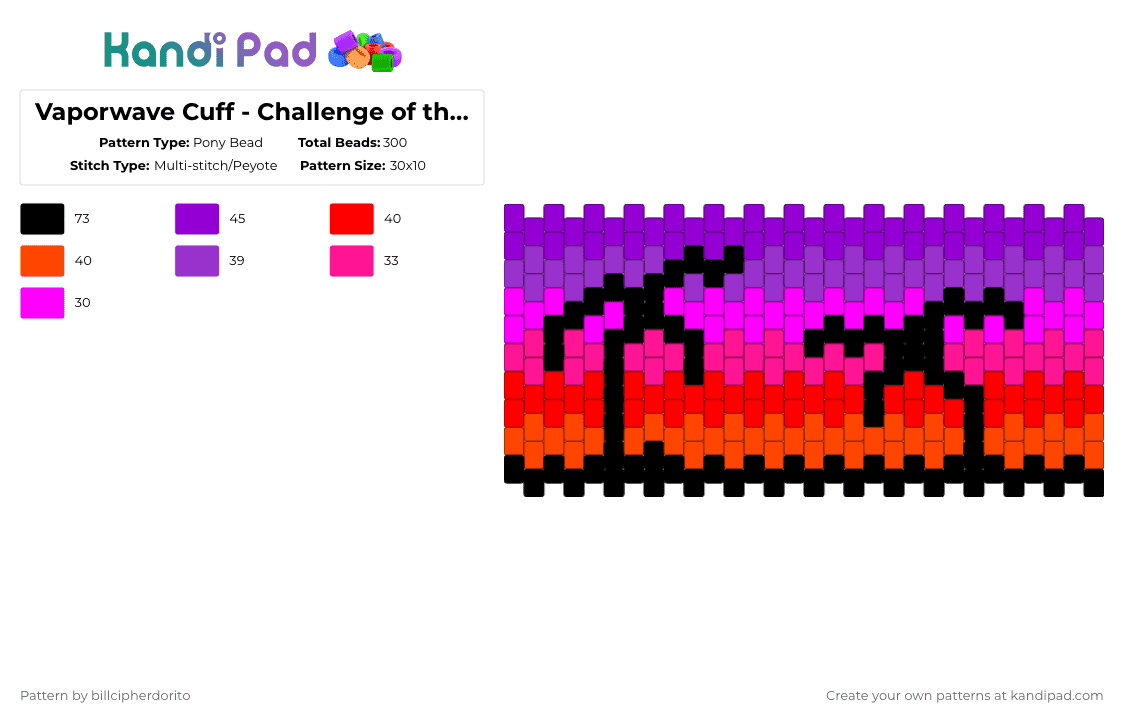 Kandi Pad

Vaporwave Cuff - Challenge of th...

Pattern Type: Pony Bead Total Beads: 300

Stitch Type: Multi-stitch/Peyote Pattern Size: 30x10

73

45

40

40

39

33

30

Pattern by billcipherdorito

Create your own patterns at kandipad.com